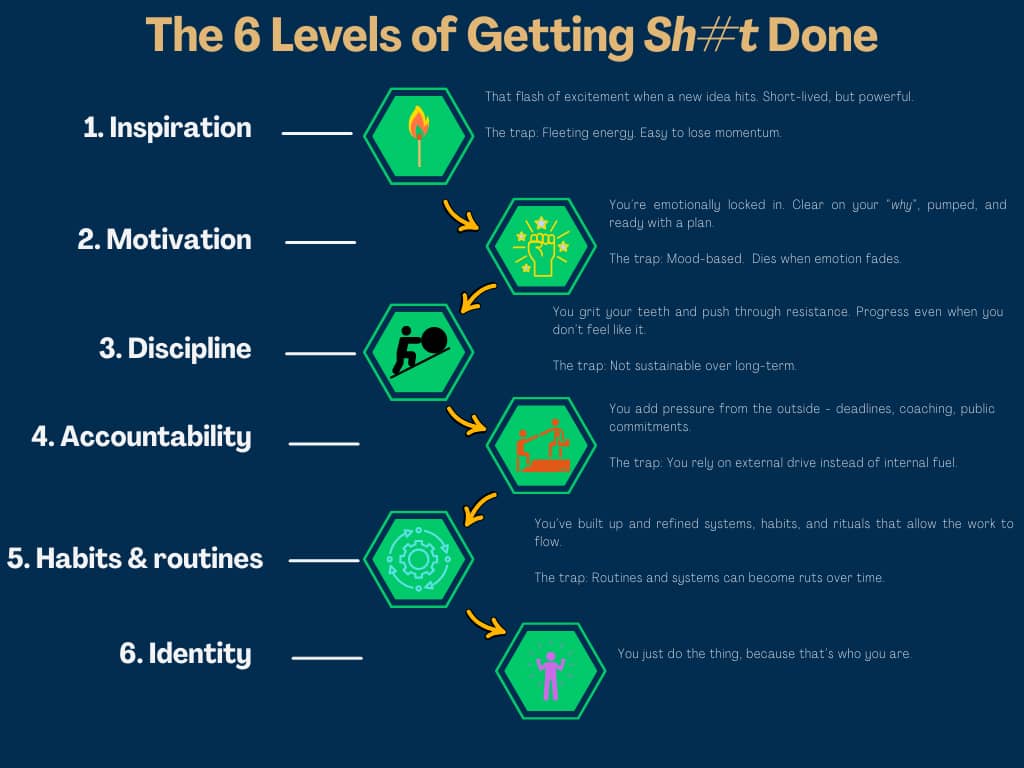 The 6 Levels of Getting Sh#t Done

1. Inspiration

That flash of excitement when a new idea hits. Short-lived, but powerful.

The trap: Fleeting energy. Easy to lose momentum.

2. Motivation

You're emotionally locked in. Clear on your "why", pumped, and ready with a plan.

The trap: Mood-based. Dies when emotion fades.

3. Discipline

You grit your teeth and push through resistance. Progress even when you don't feel like it.

The trap: Not sustainable over long-term.

4. Accountability

You add pressure from the outside - deadlines, coaching, public commitments.

The trap: You rely on external drive instead of internal fuel.

5. Habits & routines

You've built up and refined systems, habits, and rituals that allow the work to flow.

The trap: Routines and systems can become ruts over time.

6. Identity

You just do the thing, because that's who you are.